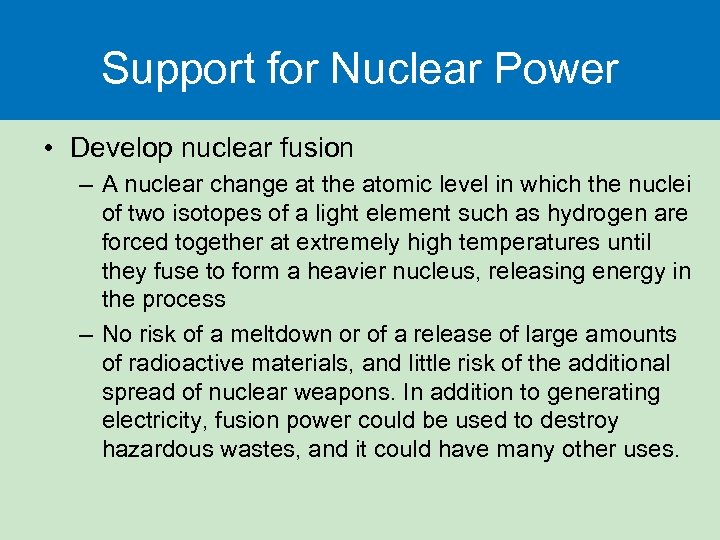 Support for Nuclear Power

• Develop nuclear fusion

– A nuclear change at the atomic level in which the nuclei of two isotopes of a light element such as hydrogen are forced together at extremely high temperatures until they fuse to form a heavier nucleus, releasing energy in the process

– No risk of a meltdown or of a release of large amounts of radioactive materials, and little risk of the additional spread of nuclear weapons. In addition to generating electricity, fusion power could be used to destroy hazardous wastes, and it could have many other uses.